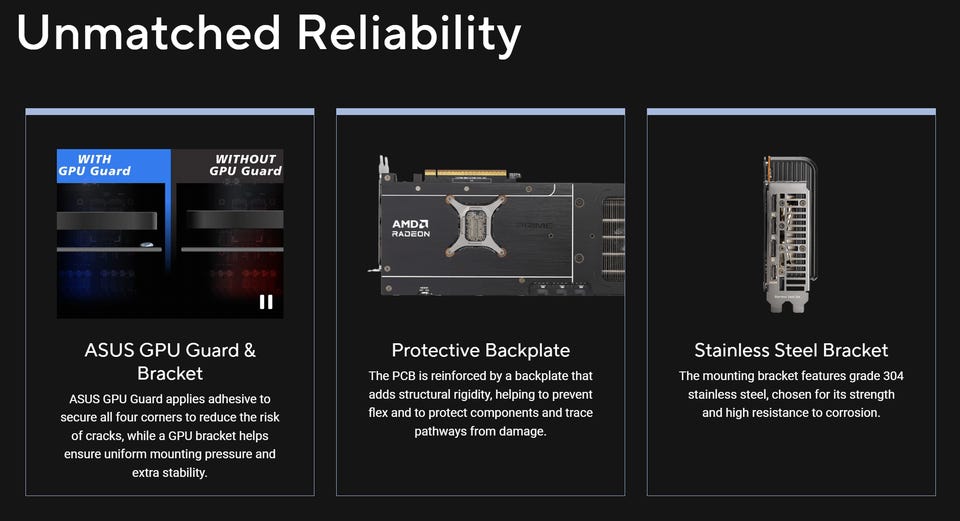 Unmatched Reliability

WITH GPU Guard

WITHOUT GPU Guard

ASUS GPU Guard & Bracket

ASUS GPU Guard applies adhesive to secure all four corners to reduce the risk of cracks, while a GPU bracket helps ensure uniform mounting pressure and extra stability.

AMD RADEON

Protective Backplate

The PCB is reinforced by a backplate that adds structural rigidity, helping to prevent flex and to protect components and trace pathways from damage.

Stainless Steel Bracket

The mounting bracket features grade 304 stainless steel, chosen for its strength and high resistance to corrosion.